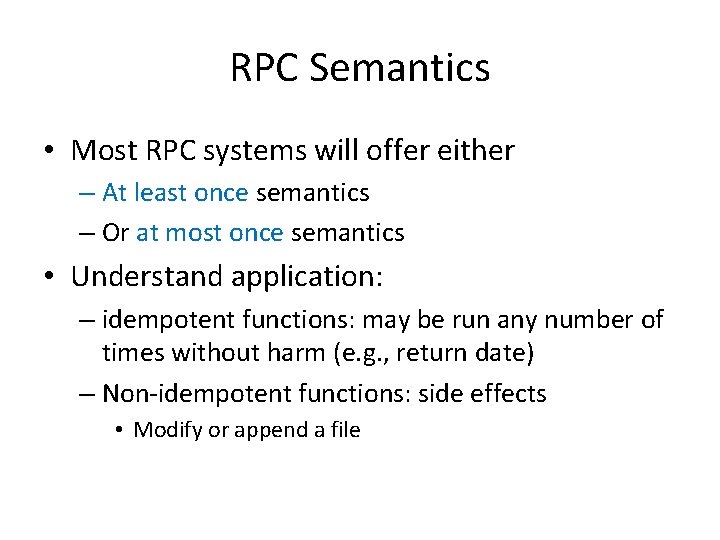 RPC Semantics

• Most RPC systems will offer either
– At least once semantics
– Or at most once semantics
• Understand application:
– idempotent functions: may be run any number of times without harm (e.g., return date)
– Non-idempotent functions: side effects
• Modify or append a file